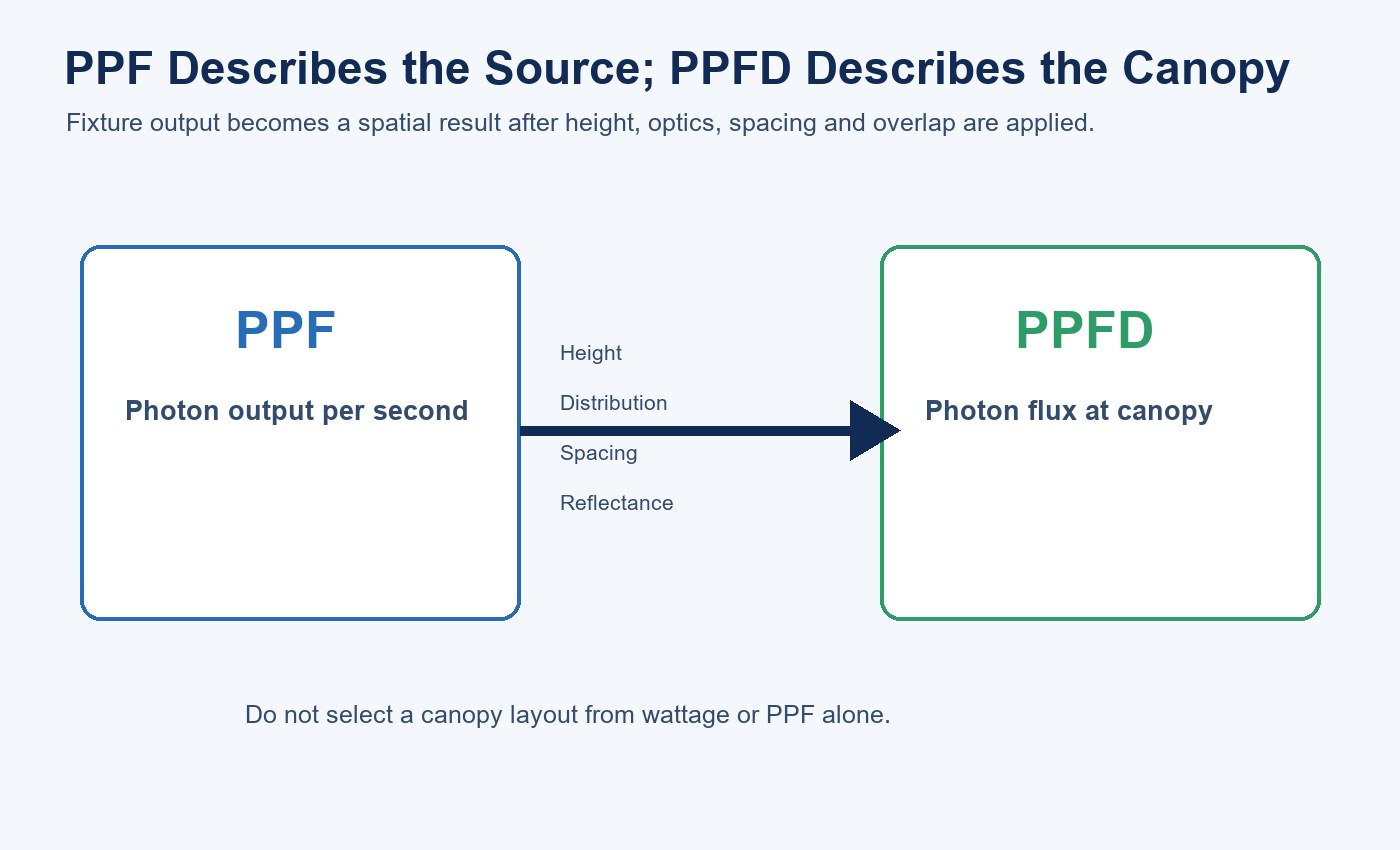 PPF Describes the Source; PPFD Describes the Canopy

Fixture output becomes a spatial result after height, optics, spacing and overlap are applied.

PPF

Photon output per second

Height

Distribution

Spacing

Reflectance

PPFD

Photon flux at canopy

Do not select a canopy layout from wattage or PPF alone.